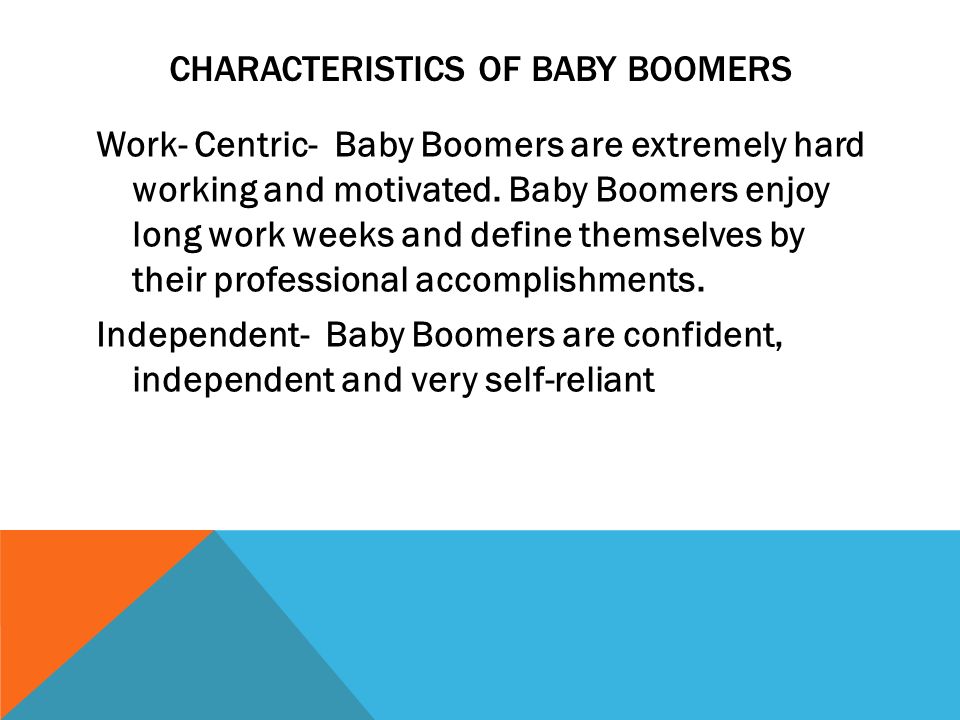 CHARACTERISTICS OF BABY BOOMERS

Work- Centric- Baby Boomers are extremely hard working and motivated. Baby Boomers enjoy long work weeks and define themselves by their professional accomplishments.

Independent- Baby Boomers are confident, independent and very self-reliant